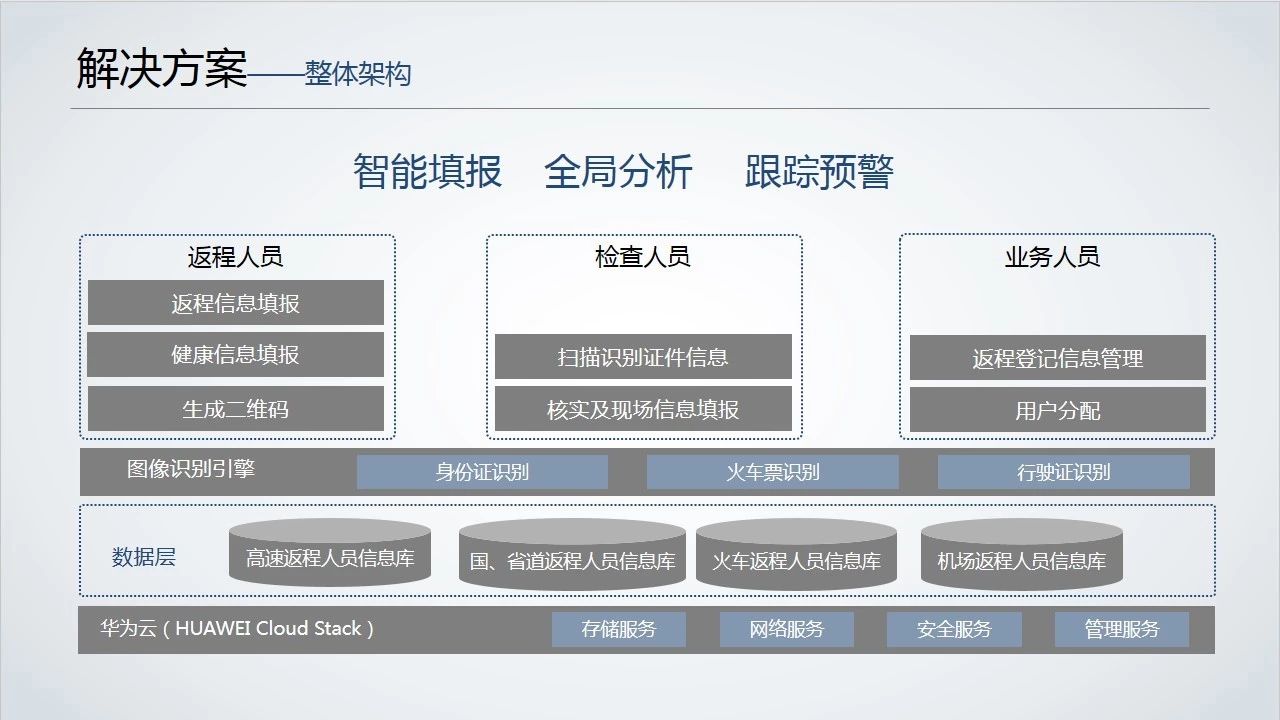 解决方案——整体架构

智能填报　全局分析　跟踪预警

返程人员
返程信息填报
健康信息填报
生成二维码

检查人员
扫描识别证件信息
核实及现场信息填报

业务人员
返程登记信息管理
用户分配

图像识别引擎
身份证识别
火车票识别
行驶证识别

数据层
高速返程人员信息库
国、省道返程人员信息库
火车返程人员信息库
机场返程人员信息库

华为云（HUAWEI Cloud Stack）
存储服务
网络服务
安全服务
管理服务